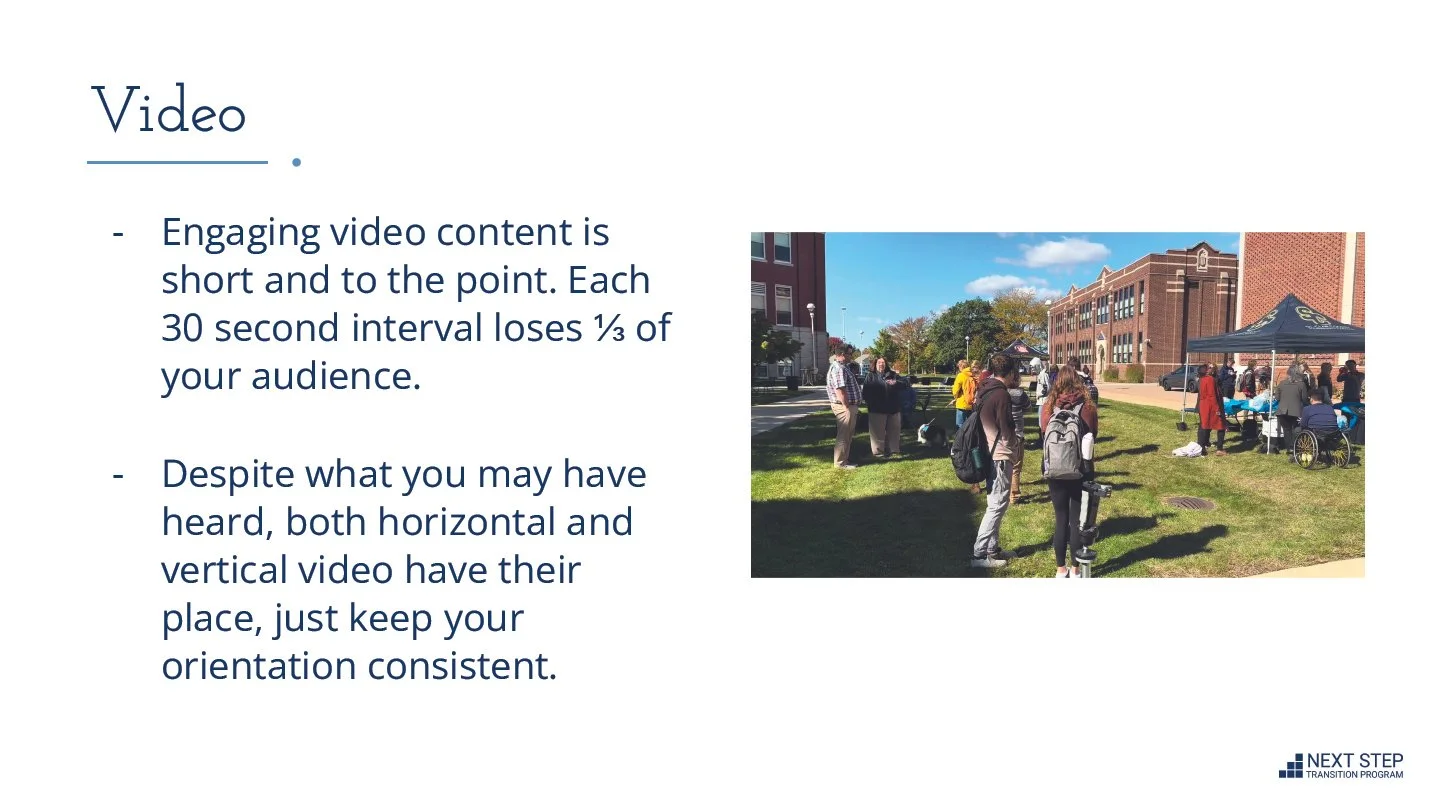 Video

- Engaging video content is short and to the point. Each 30 second interval loses ⅓ of your audience.

- Despite what you may have heard, both horizontal and vertical video have their place, just keep your orientation consistent.

NEXT STEP
TRANSITION PROGRAM